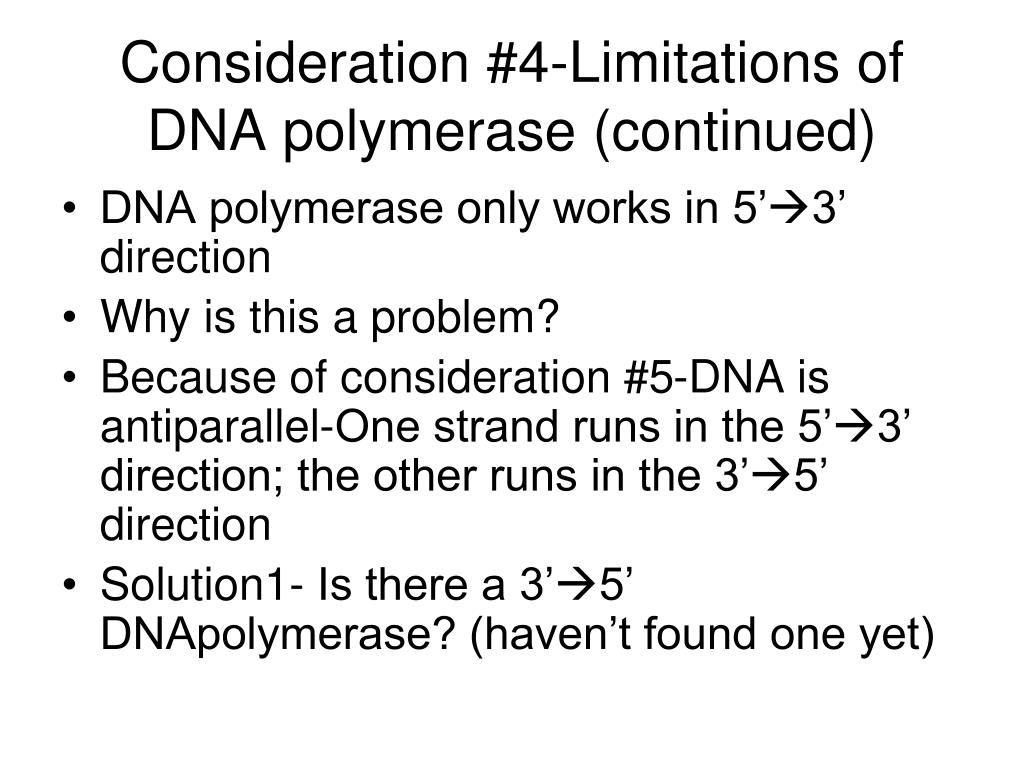 Consideration #4-Limitations of DNA polymerase (continued)

• DNA polymerase only works in 5’→3’ direction
• Why is this a problem?
• Because of consideration #5-DNA is antiparallel-One strand runs in the 5’→3’ direction; the other runs in the 3’→5’ direction
• Solution1- Is there a 3’→5’ DNApolymerase? (haven’t found one yet)